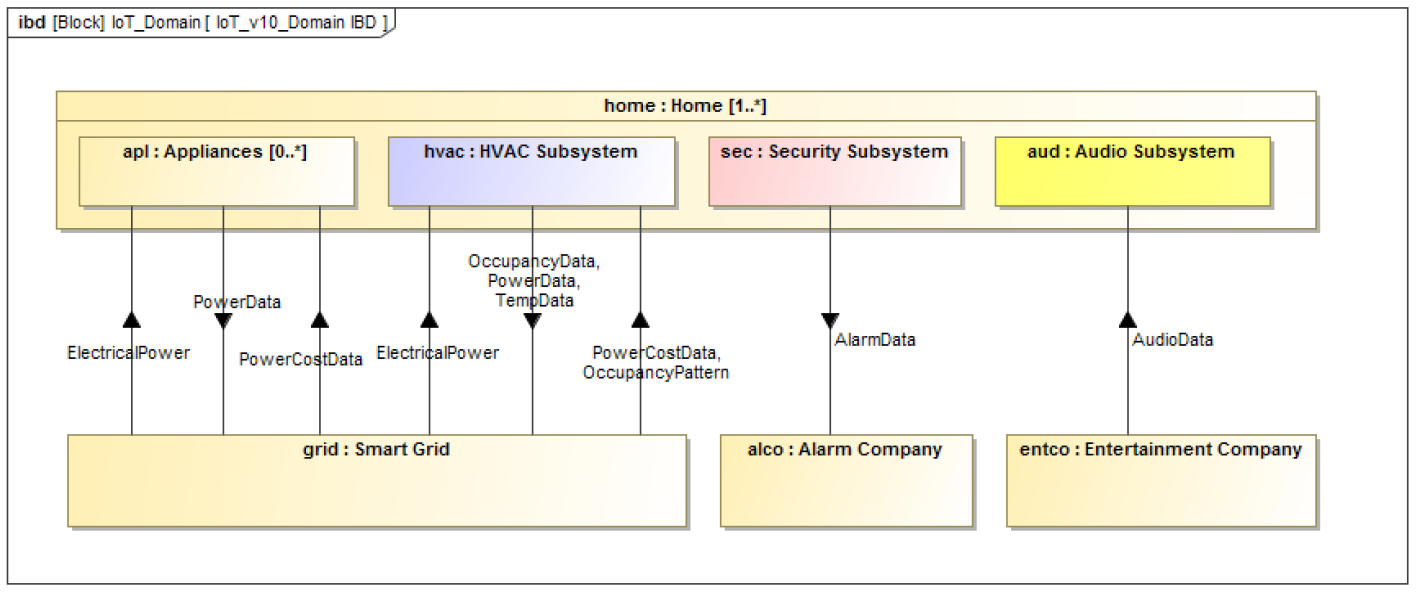 ibd [Block] IoT_Domain [ IoT_v10_Domain IBD ]

home : Home [1..*]

apl : Appliances [0..*]

hvac : HVAC Subsystem

sec : Security Subsystem

aud : Audio Subsystem

ElectricalPower

PowerData

PowerCostData

ElectricalPower

OccupancyData, PowerData, TempData

PowerCostData, OccupancyPattern

AlarmData

AudioData

grid : Smart Grid

alco : Alarm Company

entco : Entertainment Company